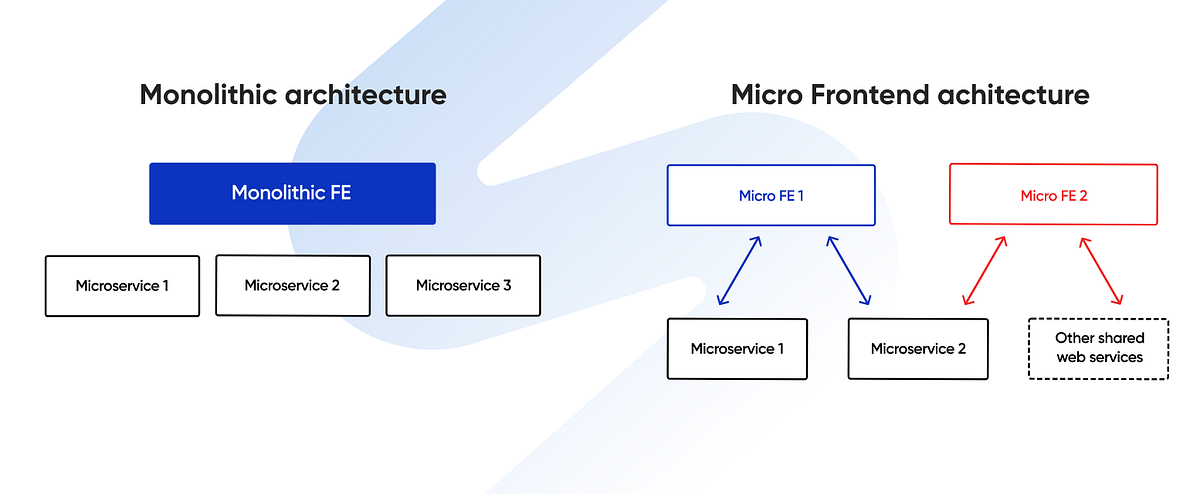 Monolithic architecture

Monolithic FE

Microservice 1

Microservice 2

Microservice 3

Micro Frontend achitecture

Micro FE 1

Micro FE 2

Microservice 1

Microservice 2

Other shared web services